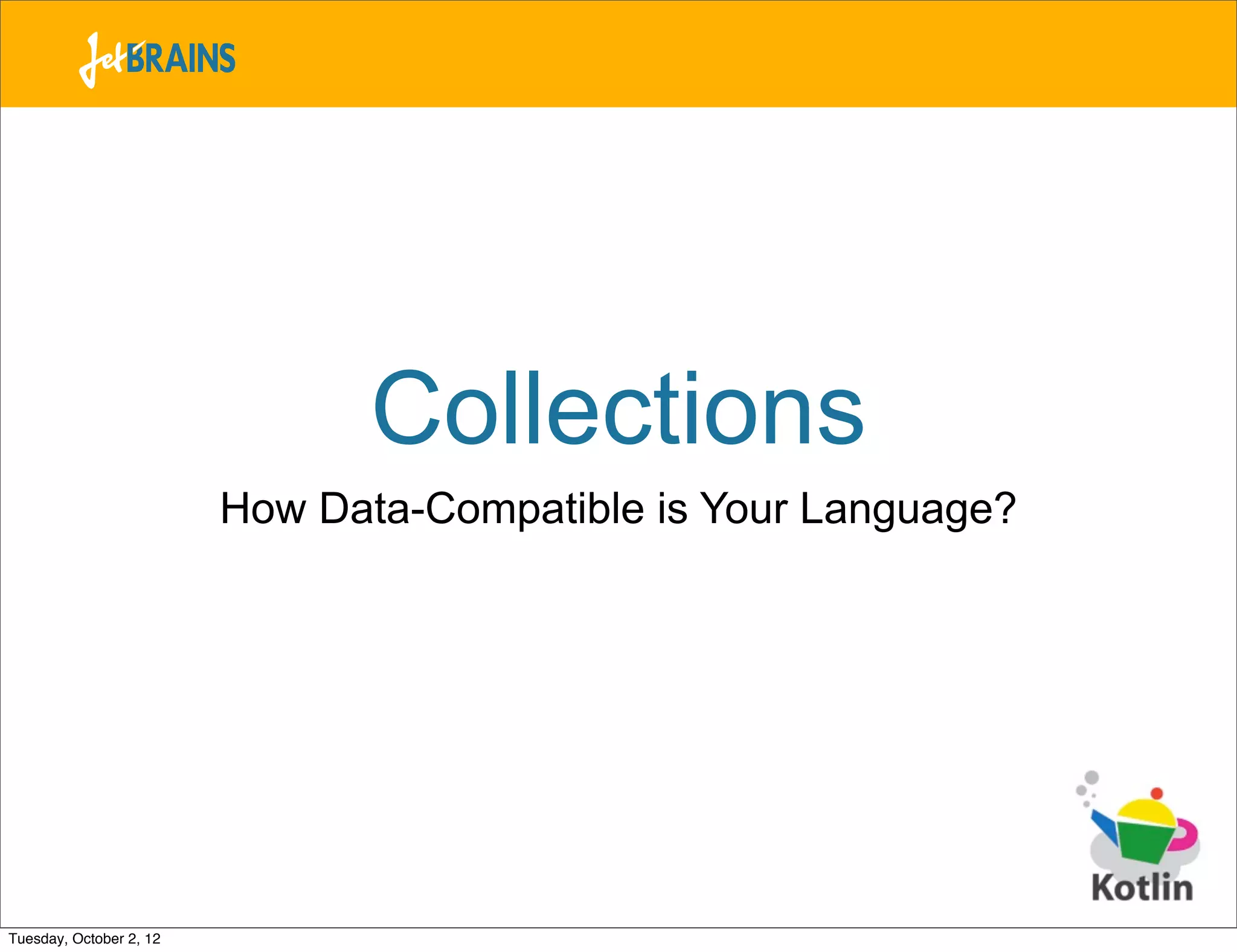 JetBRAINS

Collections

How Data-Compatible is Your Language?

Kotlin

Tuesday, October 2, 12